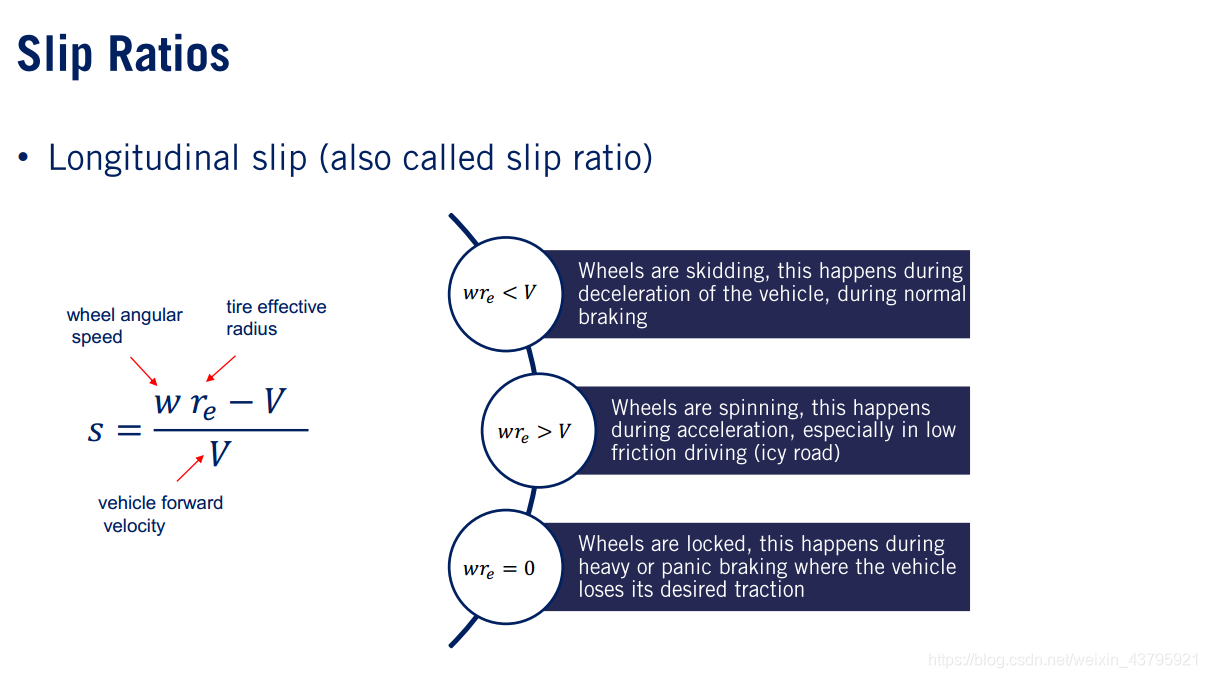 Slip Ratios

• Longitudinal slip (also called slip ratio)

wheel angular speed

tire effective radius

$s = \frac{w\, r_e - V}{V}$

vehicle forward velocity

$wr_e < V$

Wheels are skidding, this happens during deceleration of the vehicle, during normal braking

$wr_e > V$

Wheels are spinning, this happens during acceleration, especially in low friction driving (icy road)

$wr_e = 0$

Wheels are locked, this happens during heavy or panic braking where the vehicle loses its desired traction

https://blog.csdn.net/weixin_43795921